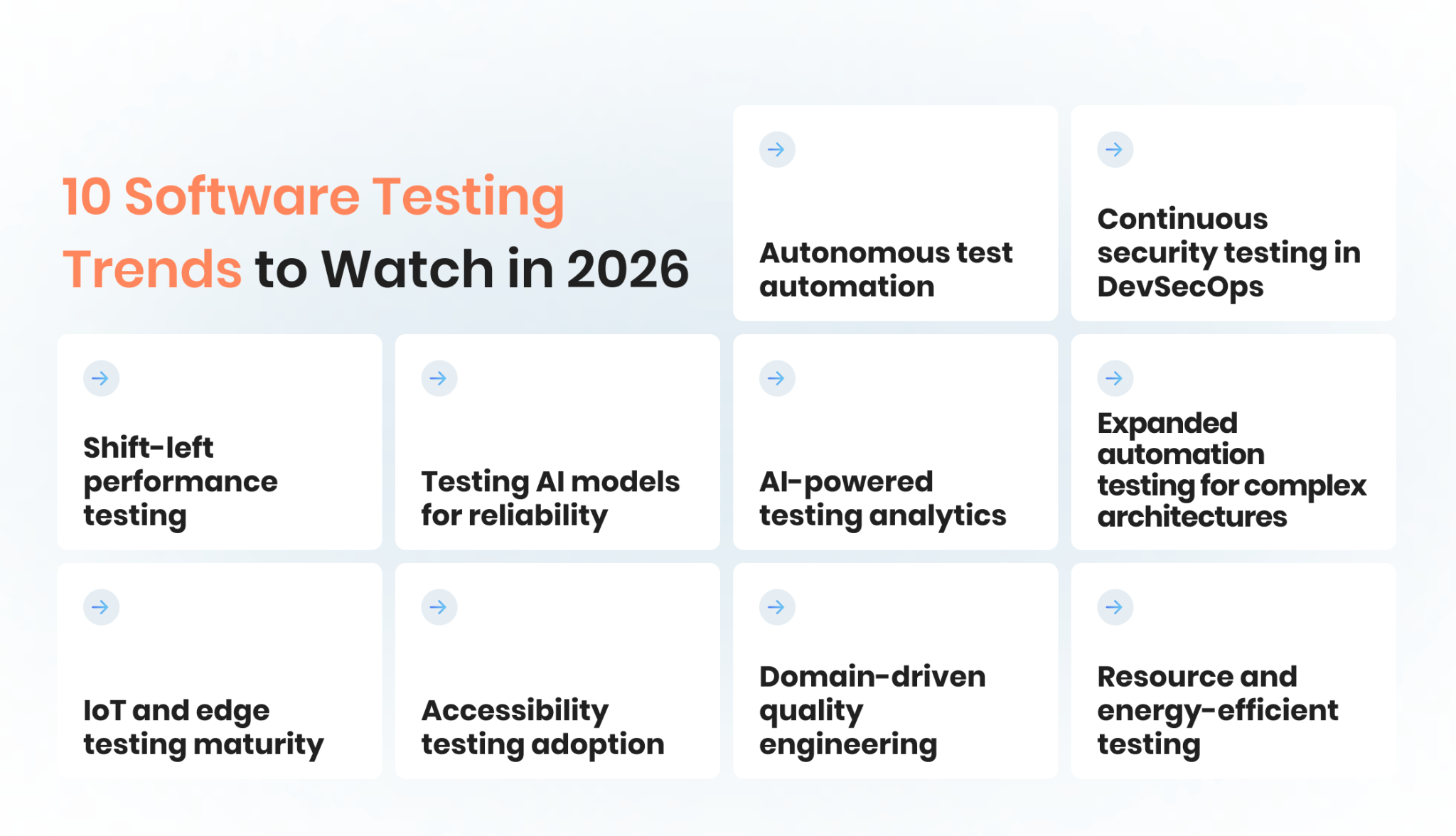 10 Software Testing Trends to Watch in 2026

Autonomous test automation

Continuous security testing in DevSecOps

Shift-left performance testing

Testing AI models for reliability

AI-powered testing analytics

Expanded automation testing for complex architectures

IoT and edge testing maturity

Accessibility testing adoption

Domain-driven quality engineering

Resource and energy-efficient testing